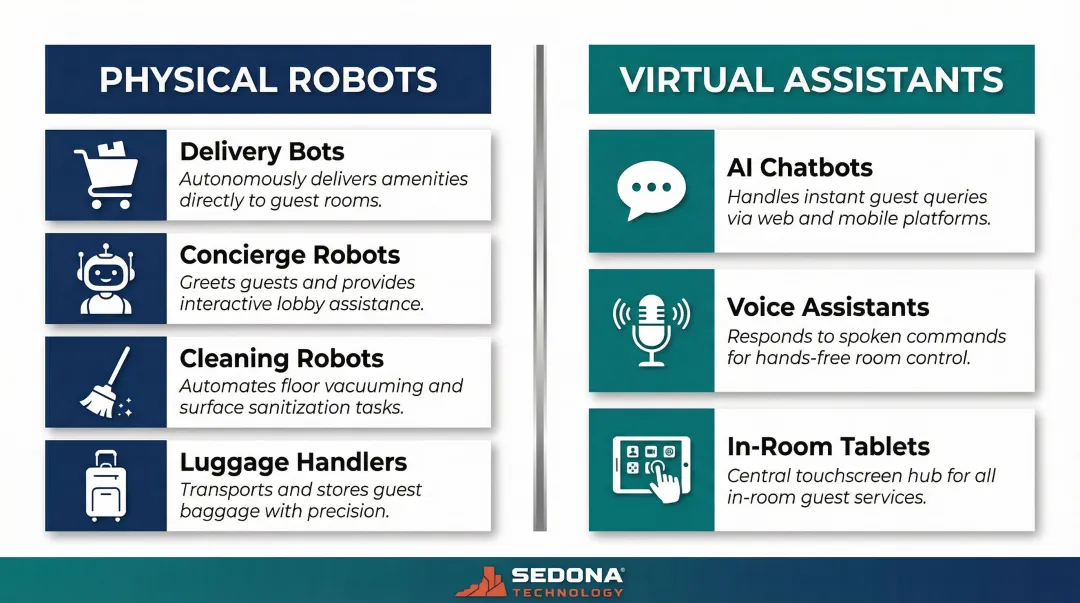 PHYSICAL ROBOTS

Delivery Bots
Autonomously delivers amenities directly to guest rooms.

Concierge Robots
Greets guests and provides interactive lobby assistance.

Cleaning Robots
Automates floor vacuuming and surface sanitization tasks.

Luggage Handlers
Transports and stores guest baggage with precision.

VIRTUAL ASSISTANTS

AI Chatbots
Handles instant guest queries via web and mobile platforms.

Voice Assistants
Responds to spoken commands for hands-free room control.

In-Room Tablets
Central touchscreen hub for all in-room guest services.

SEDONA®
TECHNOLOGY